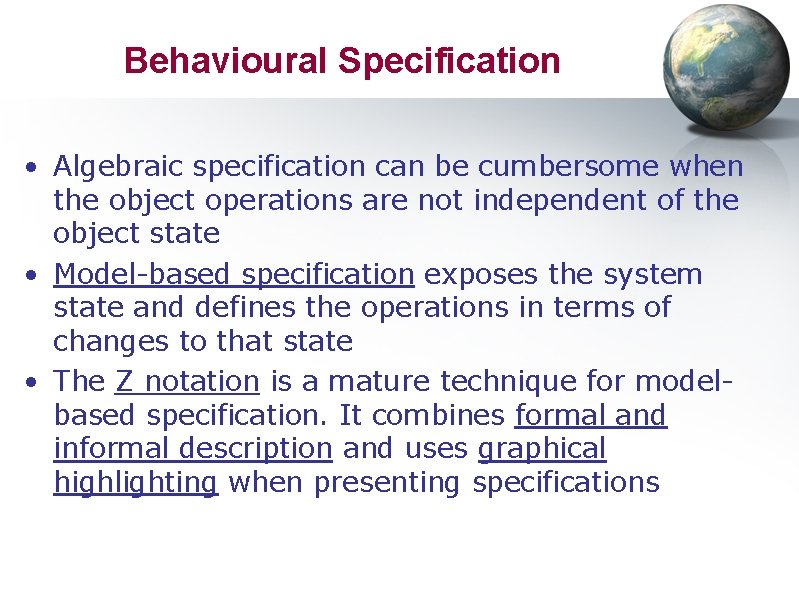 Behavioural Specification

• Algebraic specification can be cumbersome when the object operations are not independent of the object state

• Model-based specification exposes the system state and defines the operations in terms of changes to that state

• The Z notation is a mature technique for model-based specification. It combines formal and informal description and uses graphical highlighting when presenting specifications